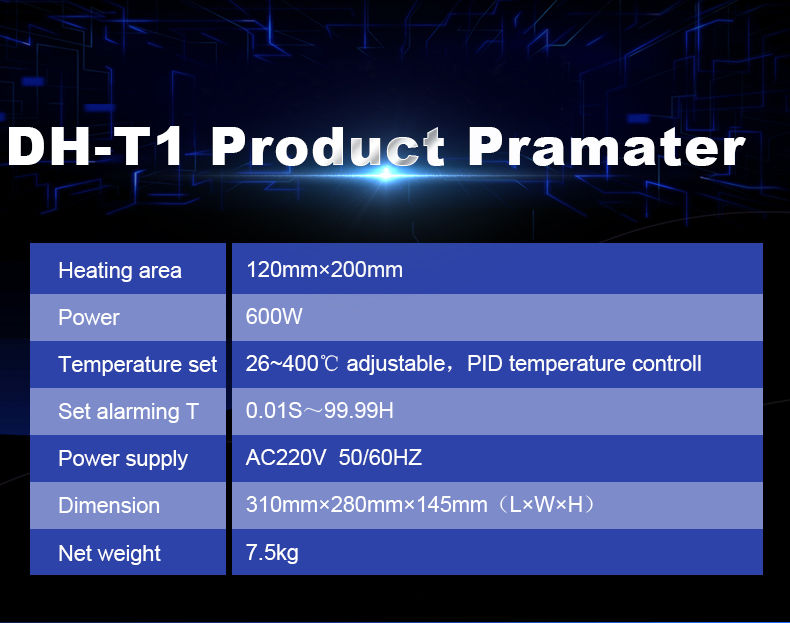 DH-T1 Product Pramater

| Heating area | 120mm×200mm |
|---|---|
| Power | 600W |
| Temperature set | 26~400℃ adjustable，PID temperature controll |
| Set alarming T | 0.01S～99.99H |
| Power supply | AC220V 50/60HZ |
| Dimension | 310mm×280mm×145mm（L×W×H） |
| Net weight | 7.5kg |